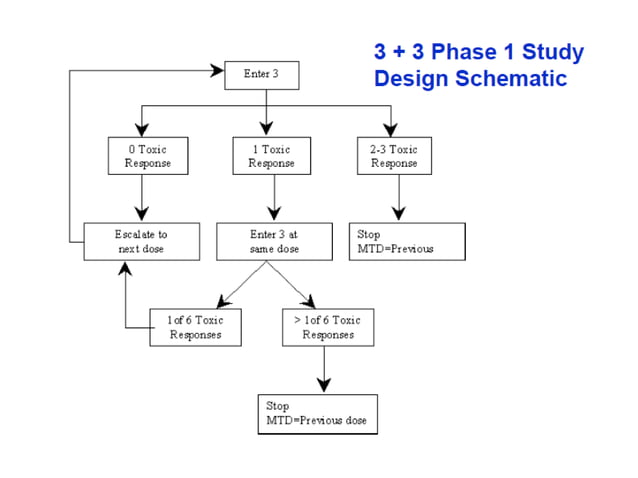 3 + 3 Phase 1 Study Design Schematic

Enter 3

0 Toxic Response

1 Toxic Response

2-3 Toxic Response

Escalate to next dose

Enter 3 at same dose

Stop MTD=Previous

1of 6 Toxic Responses

> 1of 6 Toxic Responses

Stop MTD=Previous dose